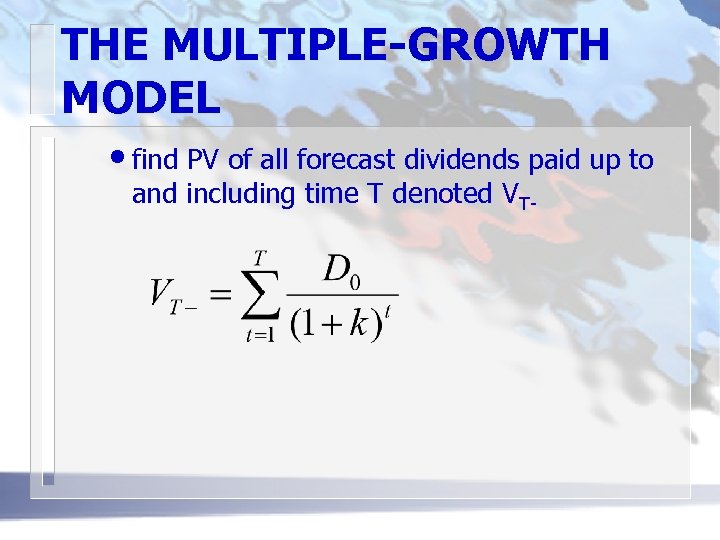 THE MULTIPLE-GROWTH MODEL

• find PV of all forecast dividends paid up to and including time T denoted $V_{T-}$

$V_{T-} = \sum_{t=1}^{T} \frac{D_0}{(1+k)^t}$